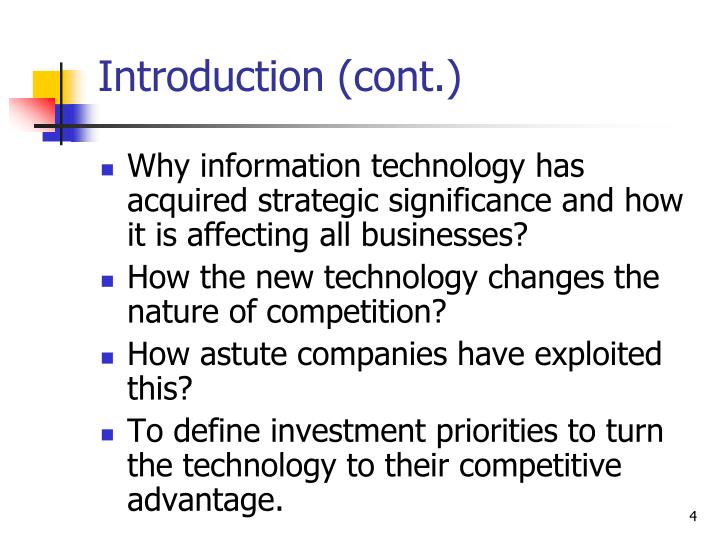 Introduction (cont.)

- Why information technology has acquired strategic significance and how it is affecting all businesses?
- How the new technology changes the nature of competition?
- How astute companies have exploited this?
- To define investment priorities to turn the technology to their competitive advantage.

4